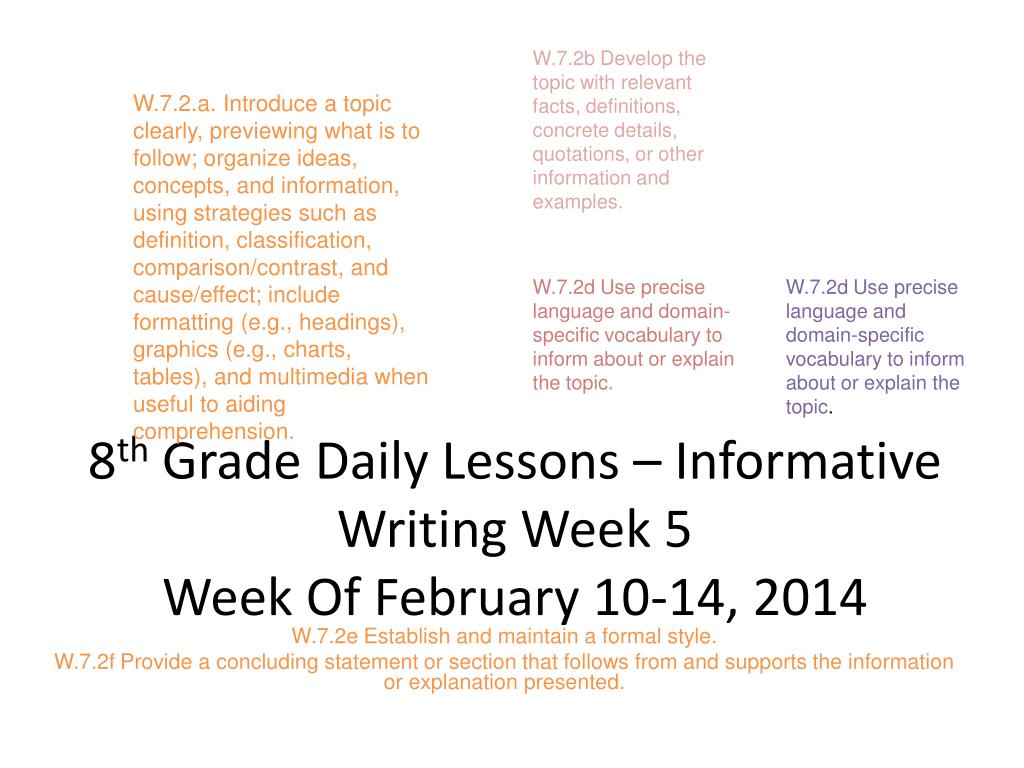 W.7.2.a. Introduce a topic clearly, previewing what is to follow; organize ideas, concepts, and information, using strategies such as definition, classification, comparison/contrast, and cause/effect; include formatting (e.g., headings), graphics (e.g., charts, tables), and multimedia when useful to aiding comprehension.

W.7.2b Develop the topic with relevant facts, definitions, concrete details, quotations, or other information and examples.

W.7.2d Use precise language and domain-specific vocabulary to inform about or explain the topic.

W.7.2d Use precise language and domain-specific vocabulary to inform about or explain the topic.

8$^{th}$ Grade Daily Lessons – Informative Writing Week 5
Week Of February 10-14, 2014

W.7.2e Establish and maintain a formal style.
W.7.2f Provide a concluding statement or section that follows from and supports the information or explanation presented.